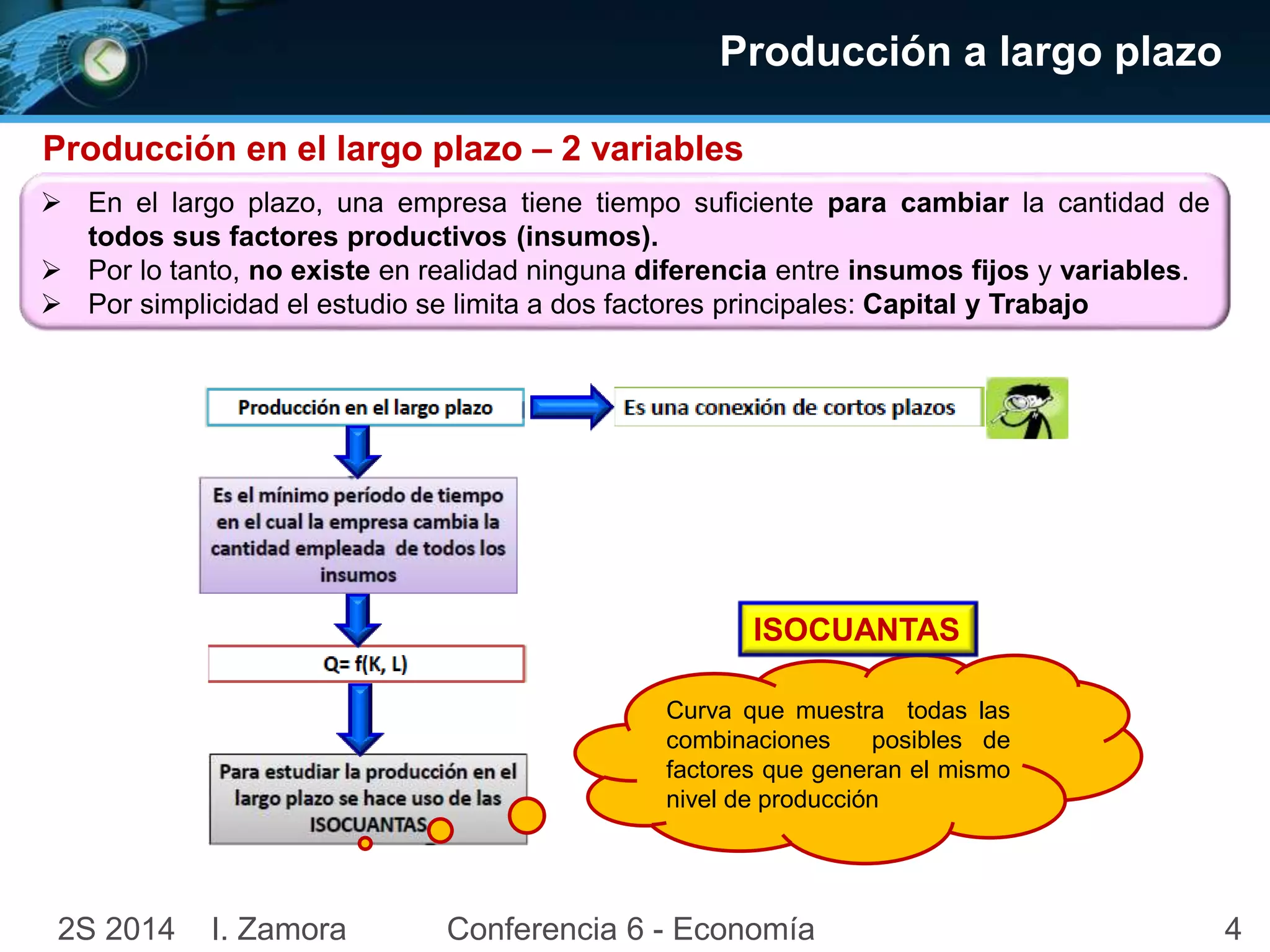 Producción a largo plazo

Producción en el largo plazo – 2 variables

➢ En el largo plazo, una empresa tiene tiempo suficiente para cambiar la cantidad de todos sus factores productivos (insumos).
➢ Por lo tanto, no existe en realidad ninguna diferencia entre insumos fijos y variables.
➢ Por simplicidad el estudio se limita a dos factores principales: Capital y Trabajo

Producción en el largo plazo

Es una conexión de cortos plazos

Es el mínimo período de tiempo en el cual la empresa cambia la cantidad empleada de todos los insumos

Q= f(K, L)

Para estudiar la producción en el largo plazo se hace uso de las ISOCUANTAS

ISOCUANTAS

Curva que muestra todas las combinaciones posibles de factores que generan el mismo nivel de producción

2S 2014 I. Zamora Conferencia 6 - Economía 4